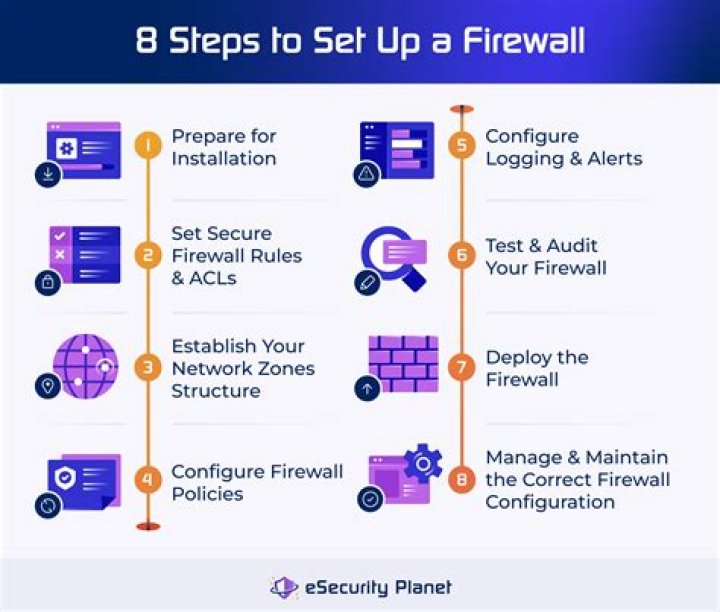 8 Steps to Set Up a Firewall

1 Prepare for Installation

2 Set Secure Firewall Rules & ACLs

3 Establish Your Network Zones Structure

4 Configure Firewall Policies

5 Configure Logging & Alerts

6 Test & Audit Your Firewall

7 Deploy the Firewall

8 Manage & Maintain the Correct Firewall Configuration

eSecurity Planet